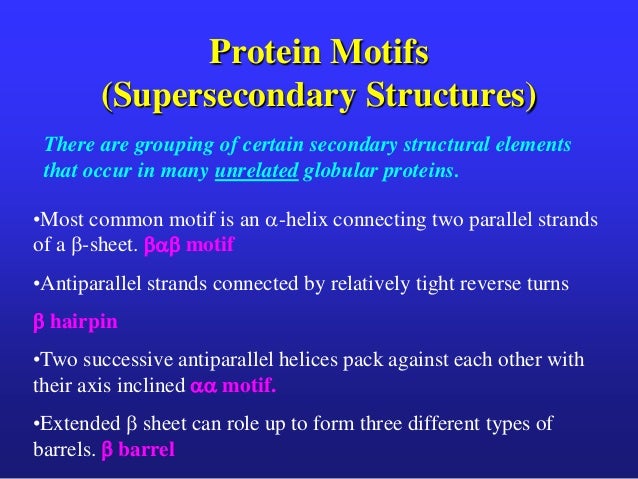 Protein Motifs
(Supersecondary Structures)

There are grouping of certain secondary structural elements that occur in many unrelated globular proteins.

•Most common motif is an α-helix connecting two parallel strands of a β-sheet. βαβ motif

•Antiparallel strands connected by relatively tight reverse turns

β hairpin

•Two successive antiparallel helices pack against each other with their axis inclined αα motif.

•Extended β sheet can role up to form three different types of barrels. β barrel